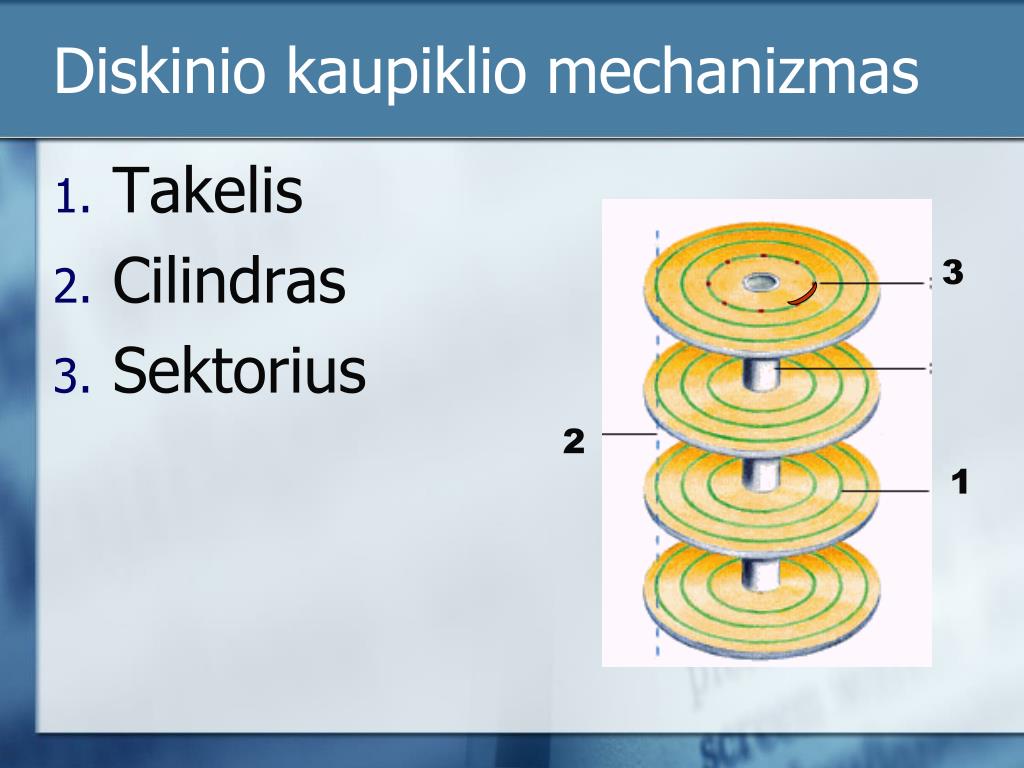 Diskinio kaupiklio mechanizmas

1. Takelis
2. Cilindras
3. Sektorius

3
2
1